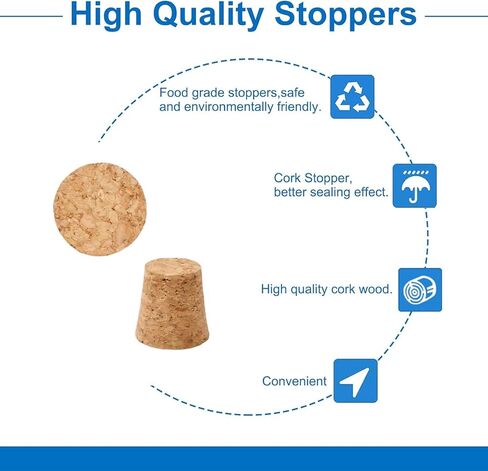 High Quality Stoppers

Food grade stoppers,safe and environmentally friendly.

Cork Stopper, better sealing effect.

High quality cork wood.

Convenient